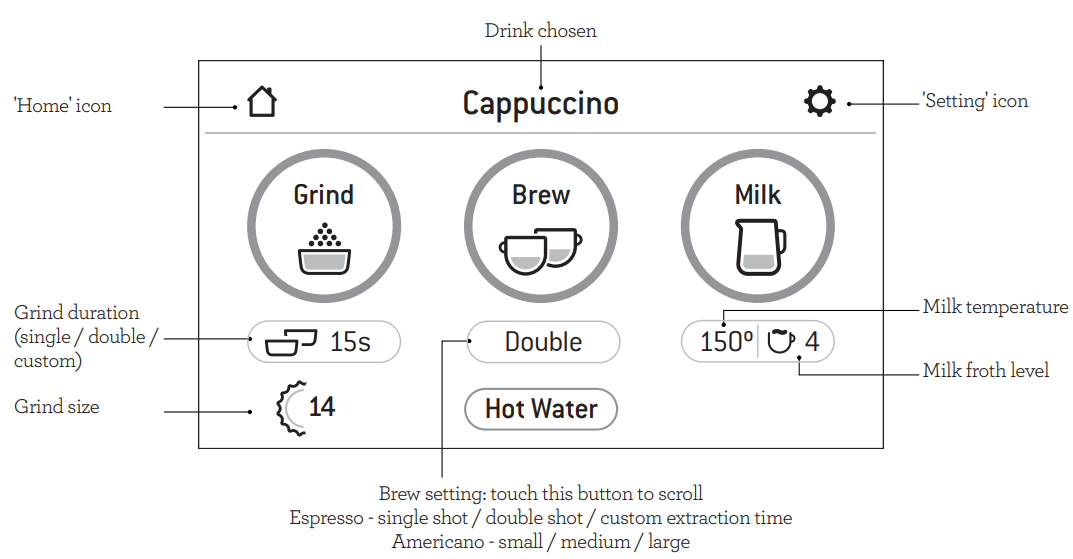 Drink chosen

'Home' icon

Cappuccino

'Setting' icon

Grind

Brew

Milk

Grind duration (single / double / custom)

15s

Double

150º

4

Milk temperature

Milk froth level

Grind size

14

Hot Water

Brew setting: touch this button to scroll
Espresso - single shot / double shot / custom extraction time
Americano - small / medium / large